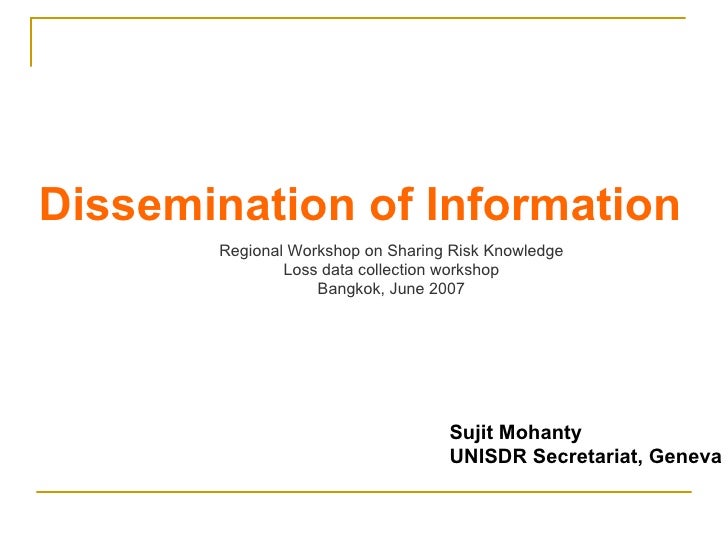 Dissemination of Information

Regional Workshop on Sharing Risk Knowledge
Loss data collection workshop
Bangkok, June 2007

Sujit Mohanty
UNISDR Secretariat, Geneva